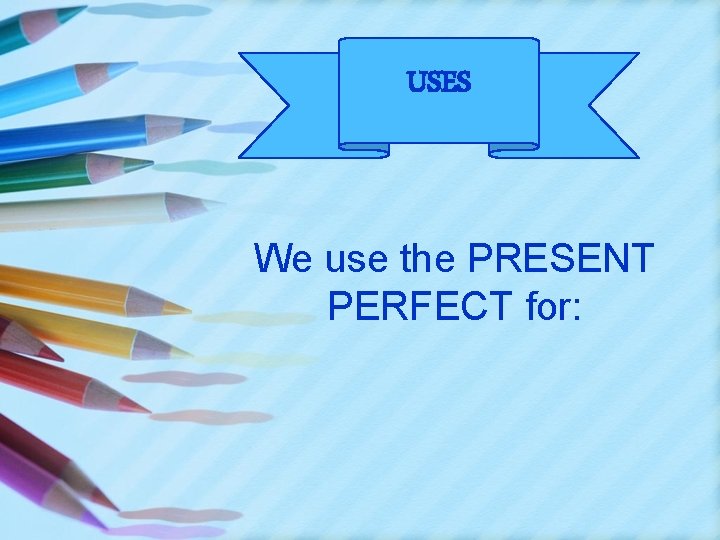 USES

We use the PRESENT PERFECT for: